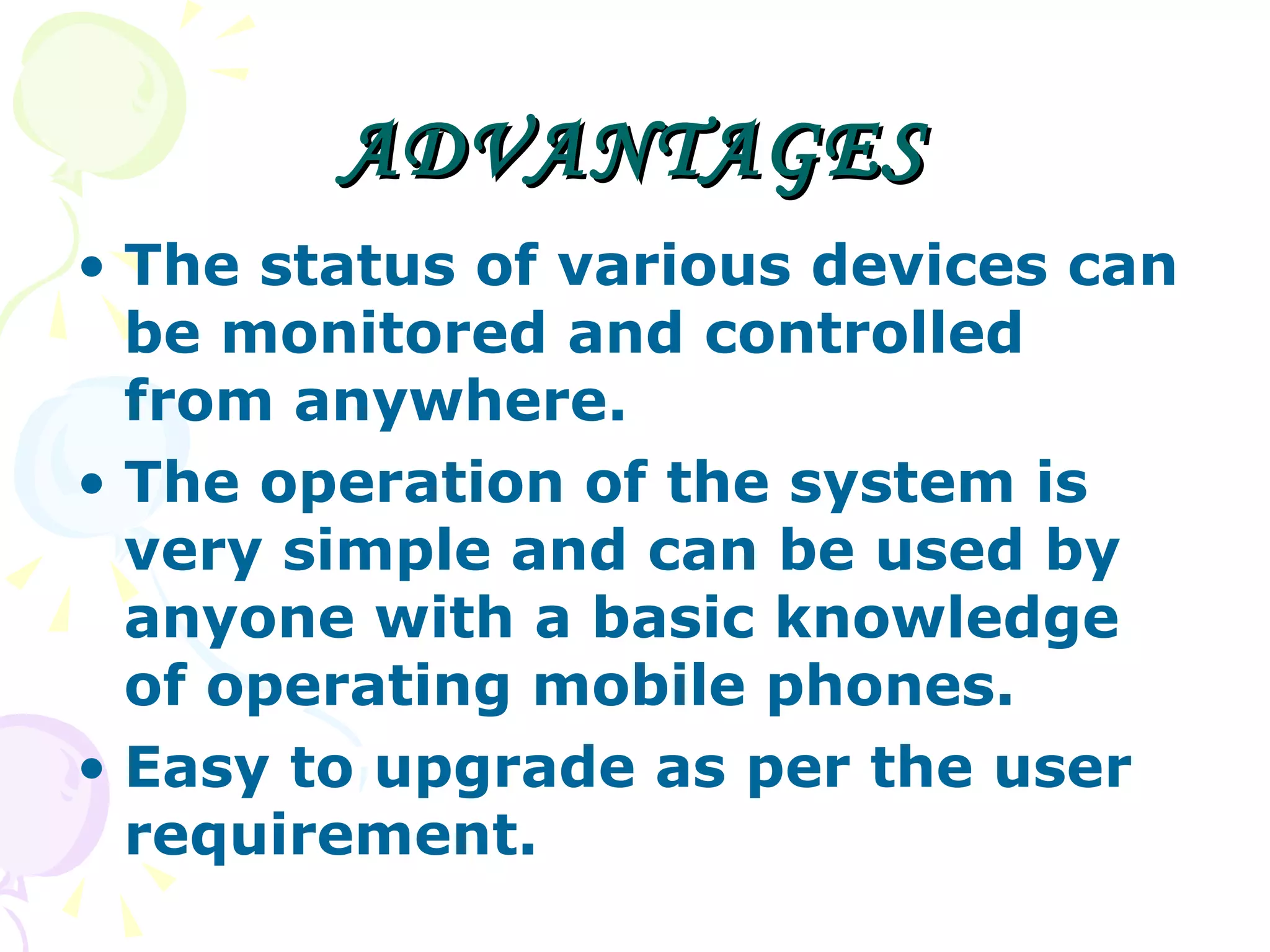 ADVANTAGES

• The status of various devices can be monitored and controlled from anywhere.

• The operation of the system is very simple and can be used by anyone with a basic knowledge of operating mobile phones.

• Easy to upgrade as per the user requirement.